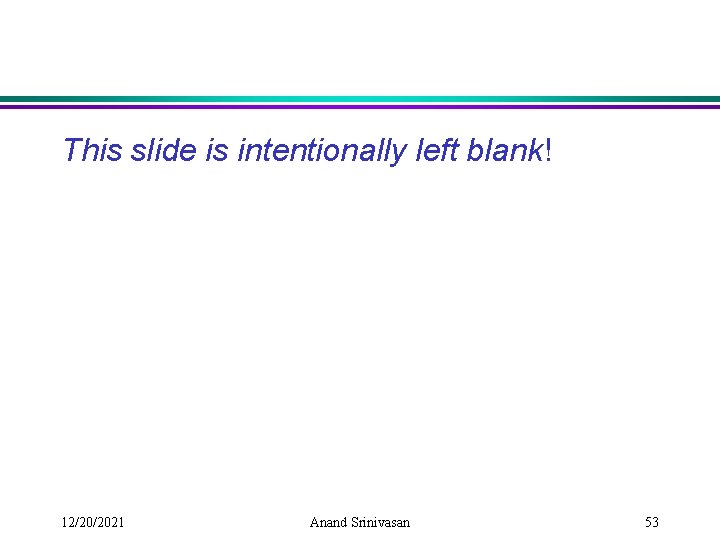 This slide is intentionally left blank!

12/20/2021

Anand Srinivasan

53